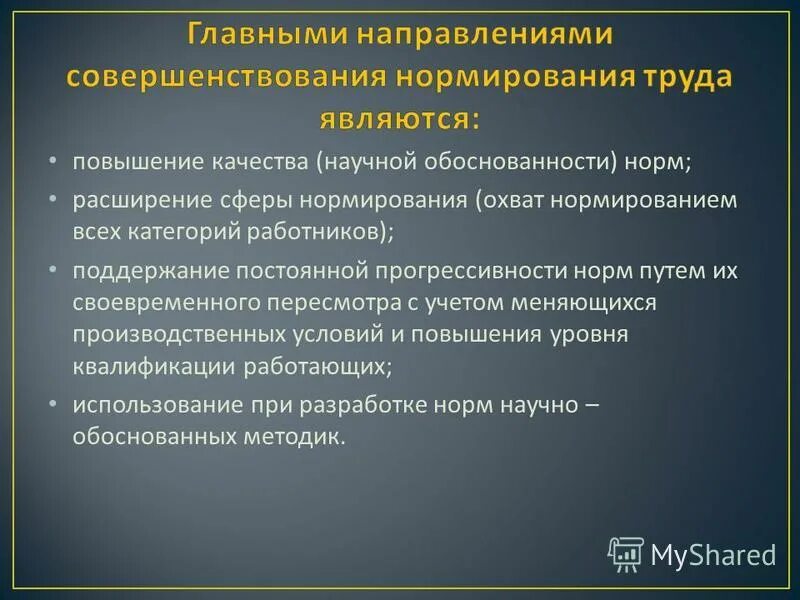 Главными направлениями совершенствования нормирования труда являются:

• повышение качества (научной обоснованности) норм;
• расширение сферы нормирования (охват нормированием всех категорий работников);
• поддержание постоянной прогрессивности норм путем их своевременного пересмотра с учетом меняющихся производственных условий и повышения уровня квалификации работающих;
• использование при разработке норм научно – обоснованных методик.

MyShared